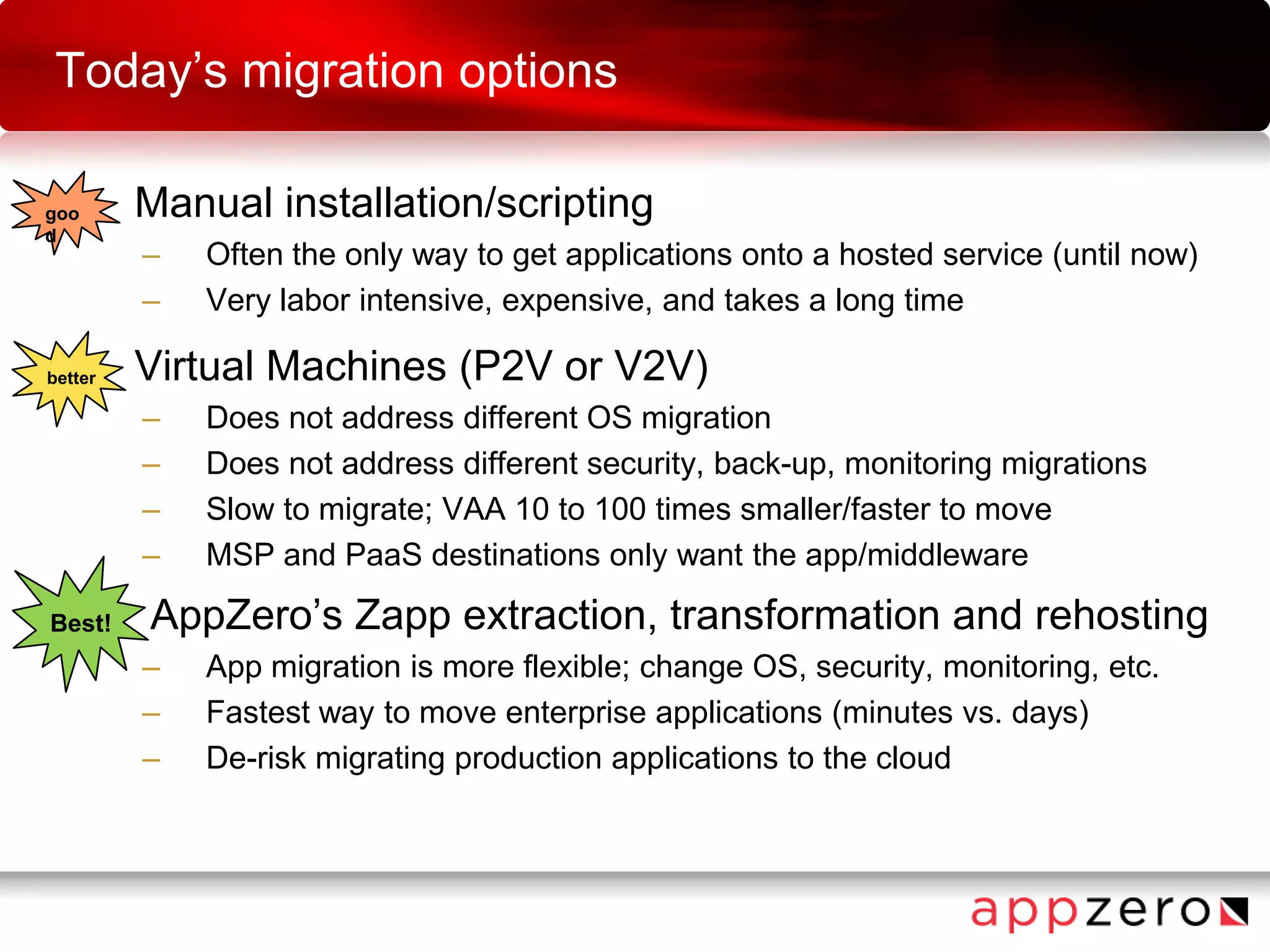 Today's migration options

goo d

Manual installation/scripting

– Often the only way to get applications onto a hosted service (until now)

– Very labor intensive, expensive, and takes a long time

better

Virtual Machines (P2V or V2V)

– Does not address different OS migration

– Does not address different security, back-up, monitoring migrations

– Slow to migrate; VAA 10 to 100 times smaller/faster to move

– MSP and PaaS destinations only want the app/middleware

Best!

AppZero's Zapp extraction, transformation and rehosting

– App migration is more flexible; change OS, security, monitoring, etc.

– Fastest way to move enterprise applications (minutes vs. days)

– De-risk migrating production applications to the cloud

appzero